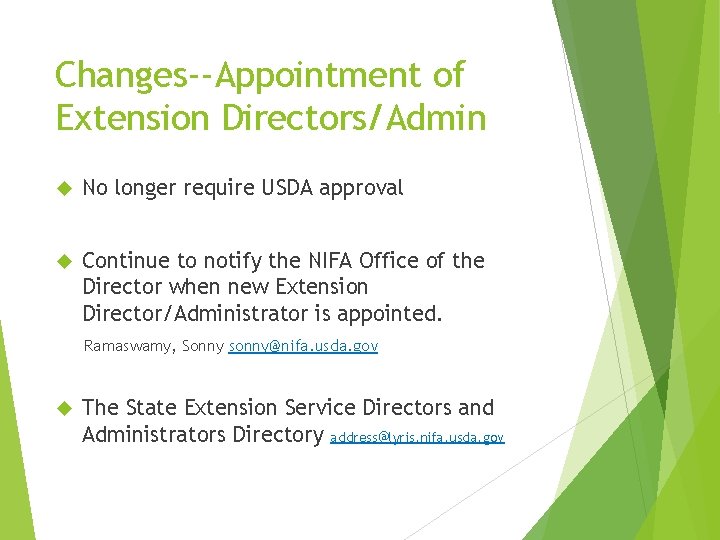 Changes--Appointment of Extension Directors/Admin

No longer require USDA approval

Continue to notify the NIFA Office of the Director when new Extension Director/Administrator is appointed.

Ramaswamy, Sonny sonny@nifa.usda.gov

The State Extension Service Directors and Administrators Directory address@lyris.nifa.usda.gov